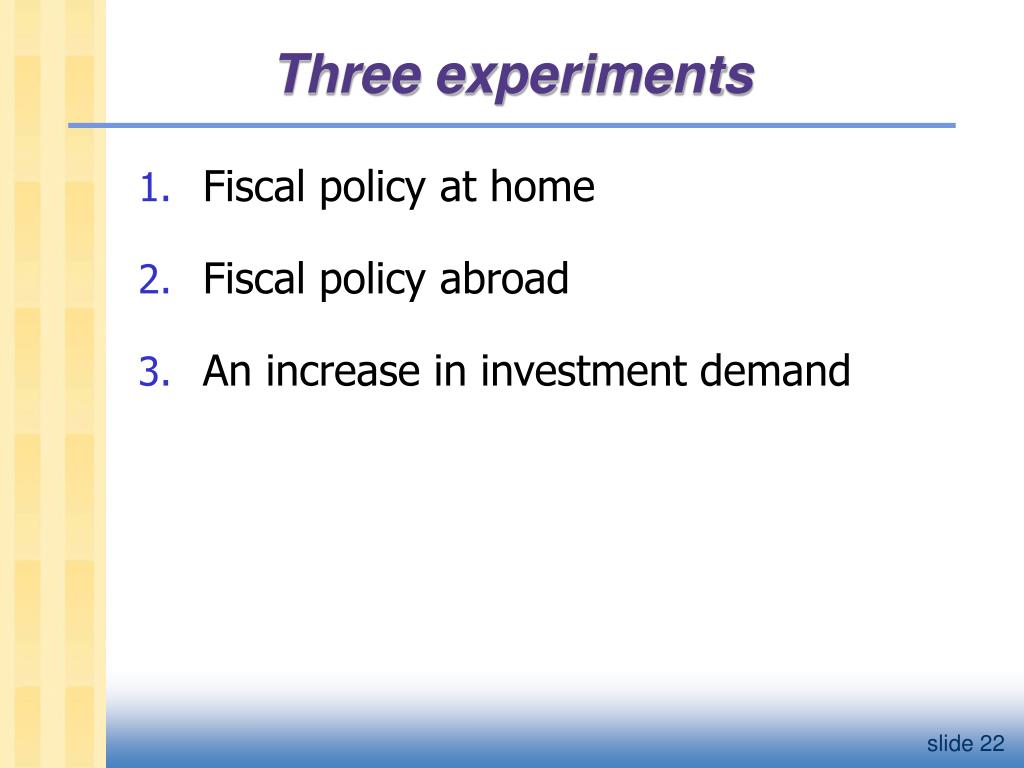 Three experiments

1. Fiscal policy at home

2. Fiscal policy abroad

3. An increase in investment demand

slide 22